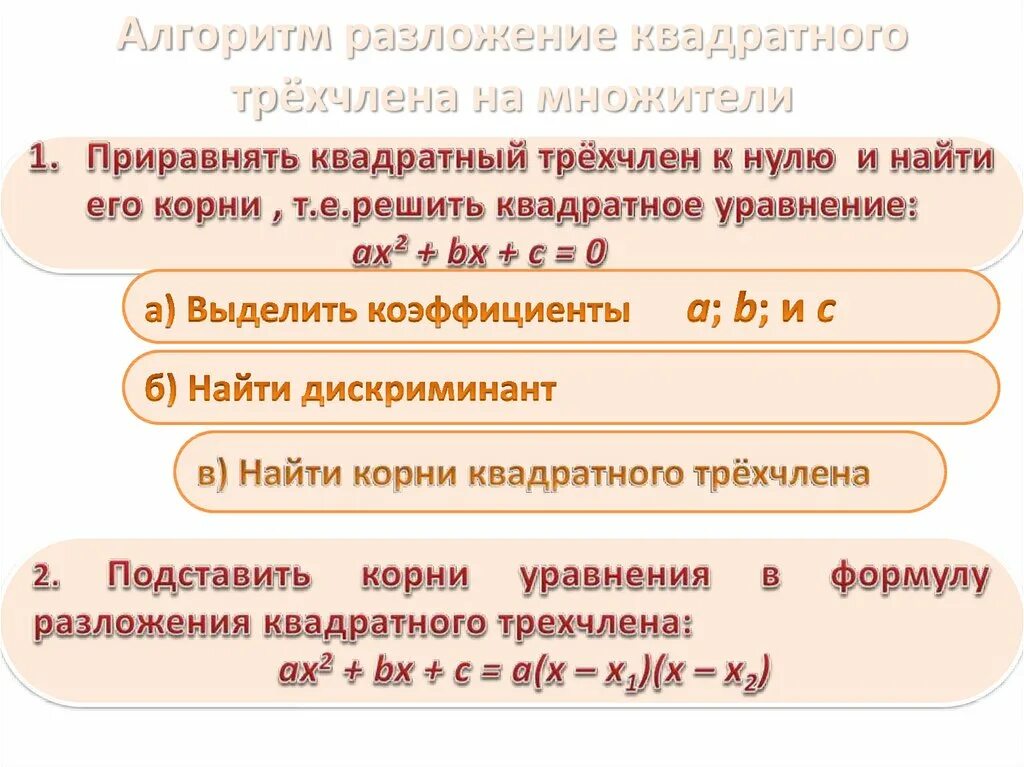 Алгоритм разложение квадратного трёхчлена на множители

1. Приравнять квадратный трёхчлен к нулю и найти его корни , т.е.решить квадратное уравнение:
$ax^2 + bx + c = 0$

а) Выделить коэффициенты $a$; $b$; и $c$

б) Найти дискриминант

в) Найти корни квадратного трёхчлена

2. Подставить корни уравнения в формулу разложения квадратного трехчлена:
$ax^2 + bx + c = a(x - x_1)(x - x_2)$